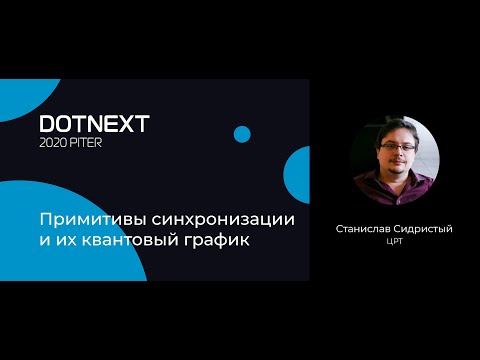 DOTNEXT
2020 PITER

Примитивы синхронизации и их квантовый график

Станислав Сидристый
ЦРТ